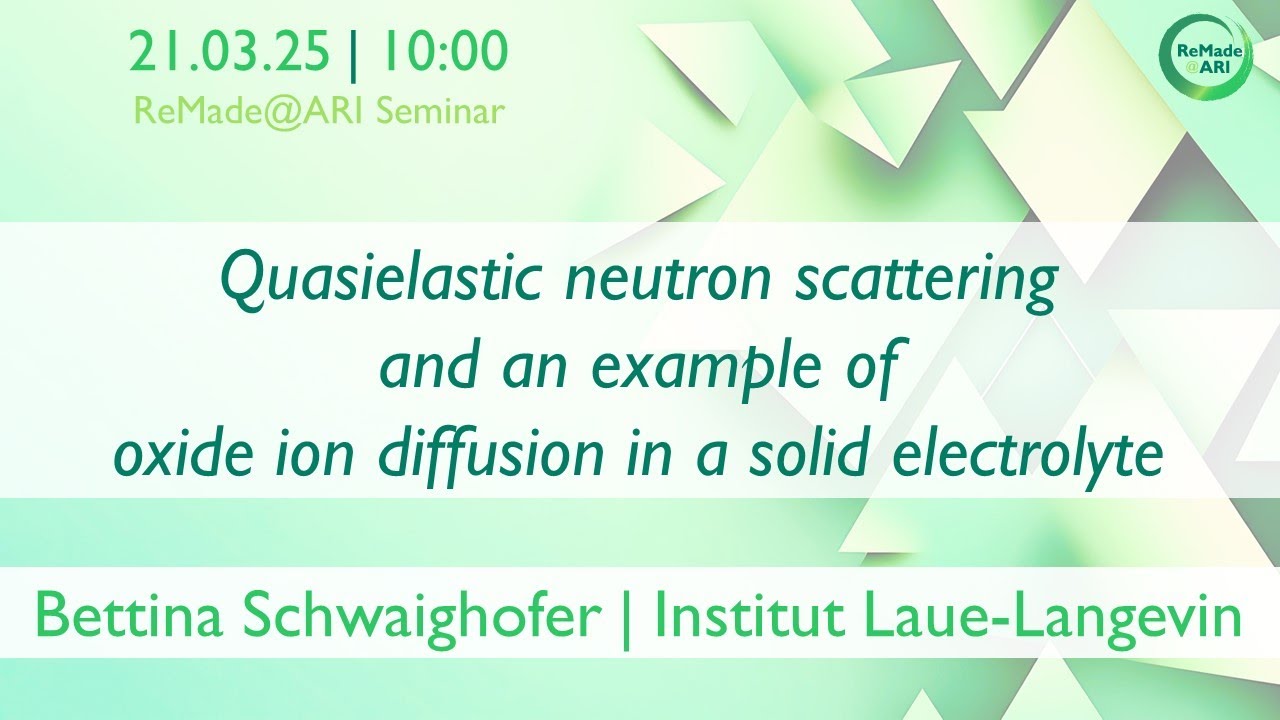 21.03.25 | 10:00
ReMade@ARI Seminar

ReMade @ARI

Quasielastic neutron scattering and an example of oxide ion diffusion in a solid electrolyte

Bettina Schwaighofer | Institut Laue-Langevin